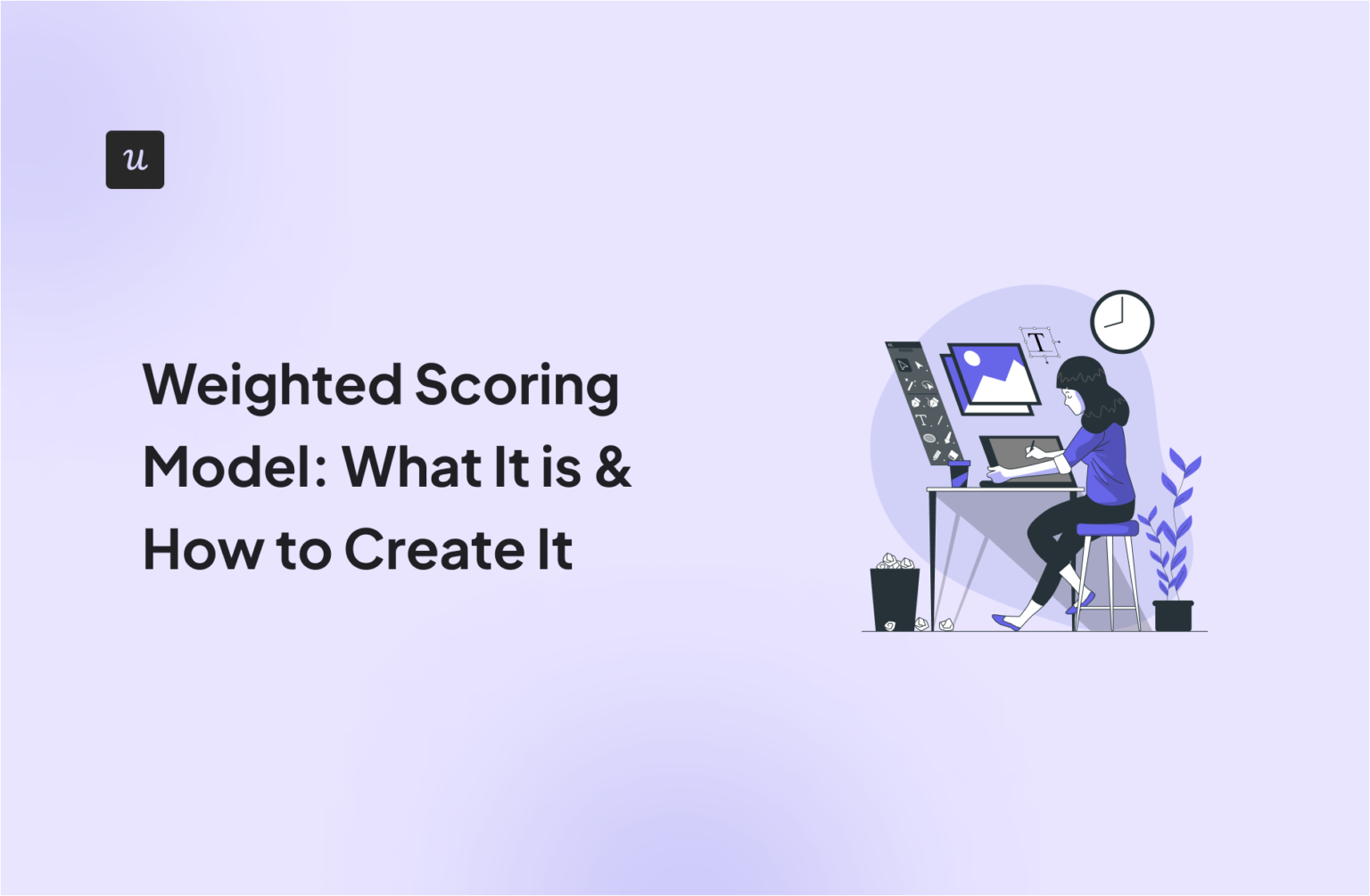 u

Weighted Scoring Model: What It is & How to Create It

T